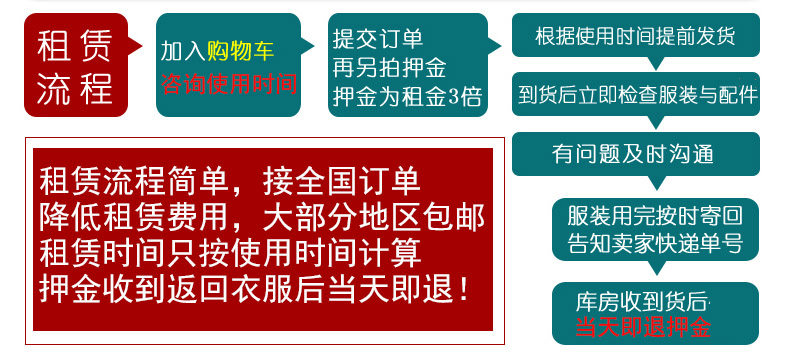 租赁流程

加入购物车
咨询使用时间

提交订单
再另拍押金
押金为租金3倍

根据使用时间提前发货

到货后立即检查服装与配件

有问题及时沟通

服装用完按时寄回
告知卖家快递单号

库房收到货后
当天即退押金

租赁流程简单，接全国订单
降低租赁费用，大部分地区包邮
租赁时间只按使用时间计算
押金收到返回衣服后当天即退！